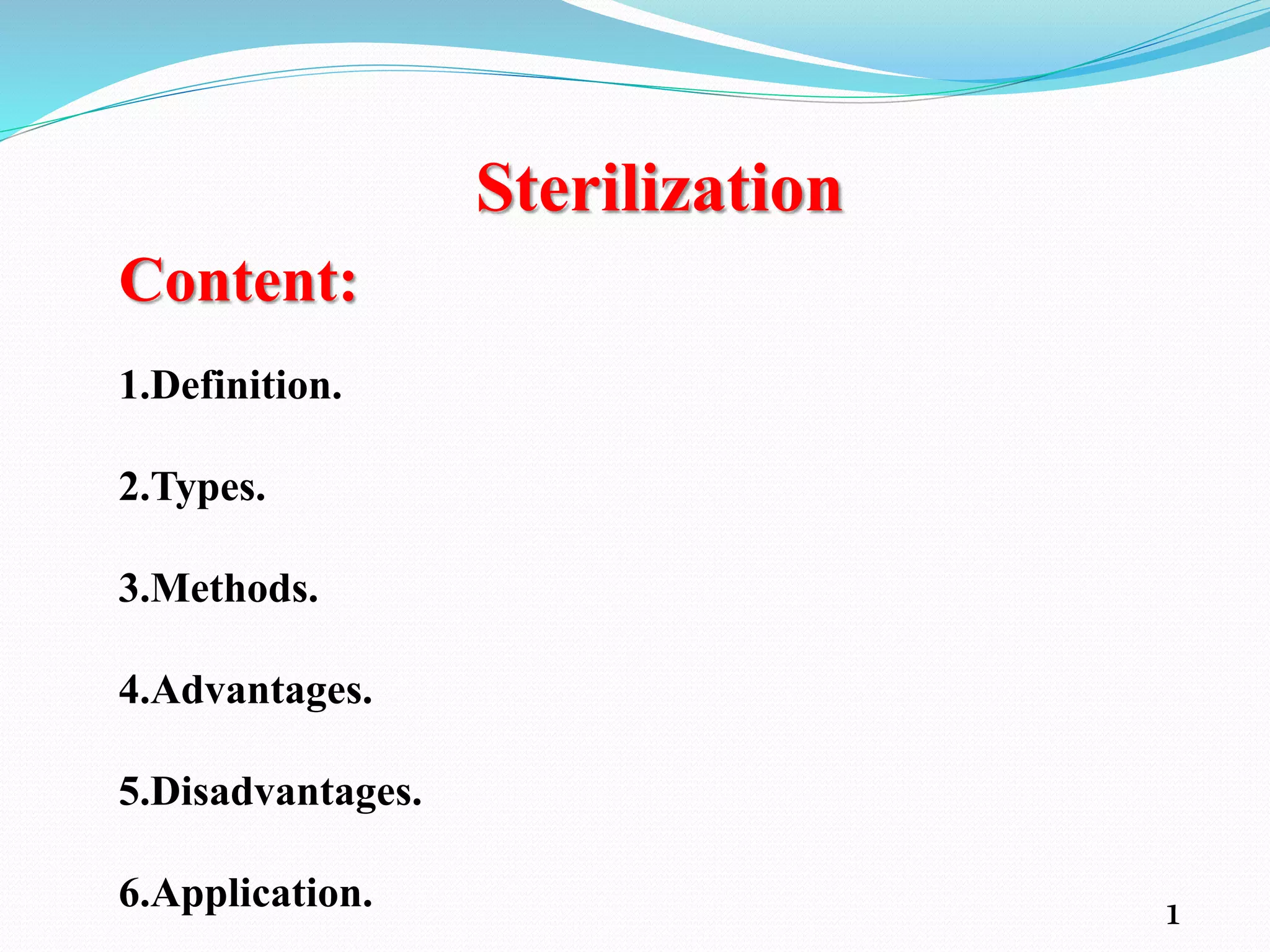 Sterilization

Content:

1.Definition.

2.Types.

3.Methods.

4.Advantages.

5.Disadvantages.

6.Application.

1